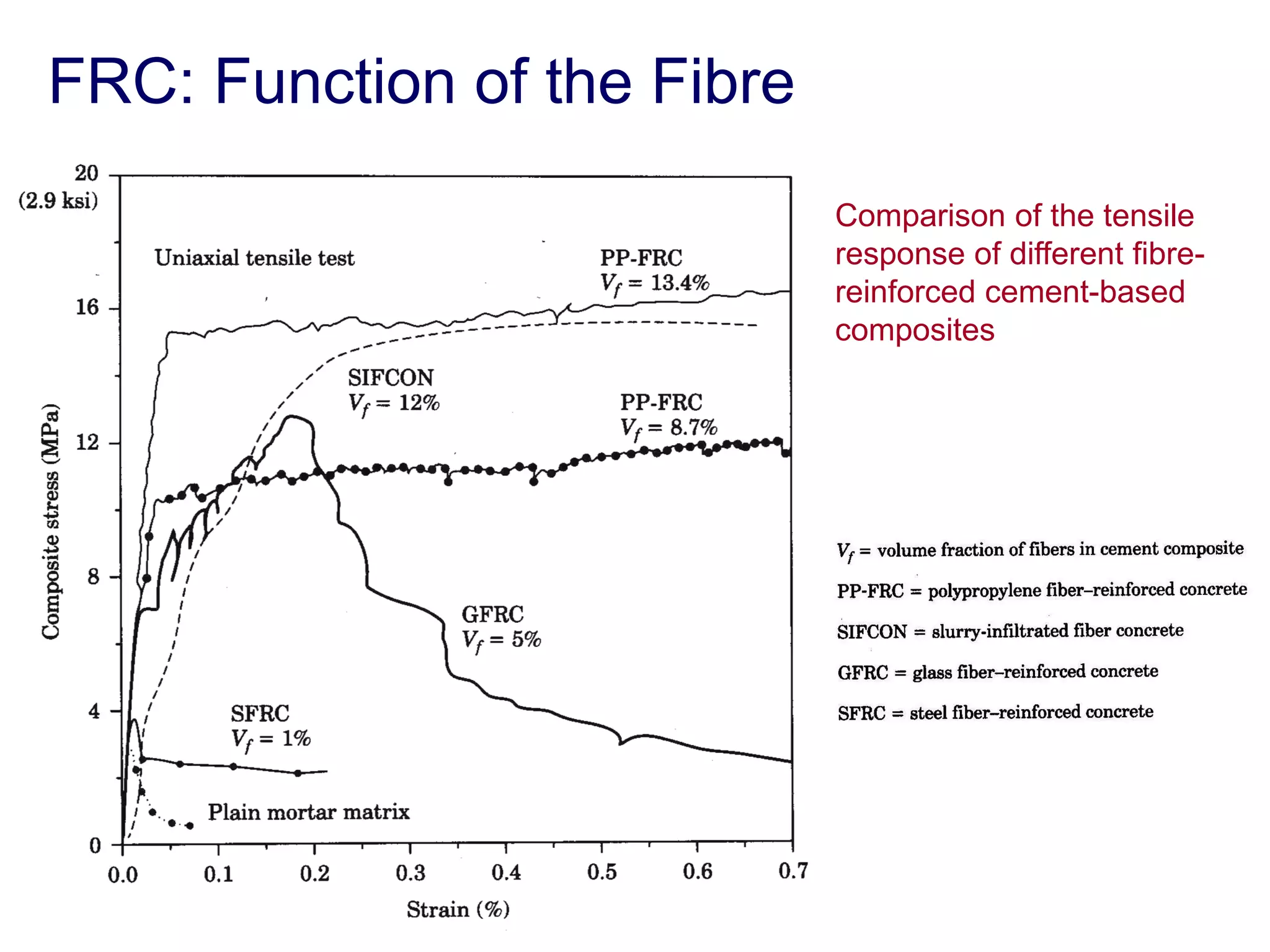 FRC: Function of the Fibre

20
(2.9 ksi)
16
12
8
4
0

Composite stress (MPa)

Uniaxial tensile test

PP-FRC
$V_f = 13.4\%$

SIFCON
$V_f = 12\%$

PP-FRC
$V_f = 8.7\%$

GFRC
$V_f = 5\%$

SFRC
$V_f = 1\%$

Plain mortar matrix

0.0
0.1
0.2
0.3
0.4
0.5
0.6
0.7

Strain (%)

Comparison of the tensile response of different fibre-reinforced cement-based composites

$V_f$ = volume fraction of fibers in cement composite

PP-FRC = polypropylene fiber–reinforced concrete

SIFCON = slurry-infiltrated fiber concrete

GFRC = glass fiber–reinforced concrete

SFRC = steel fiber–reinforced concrete